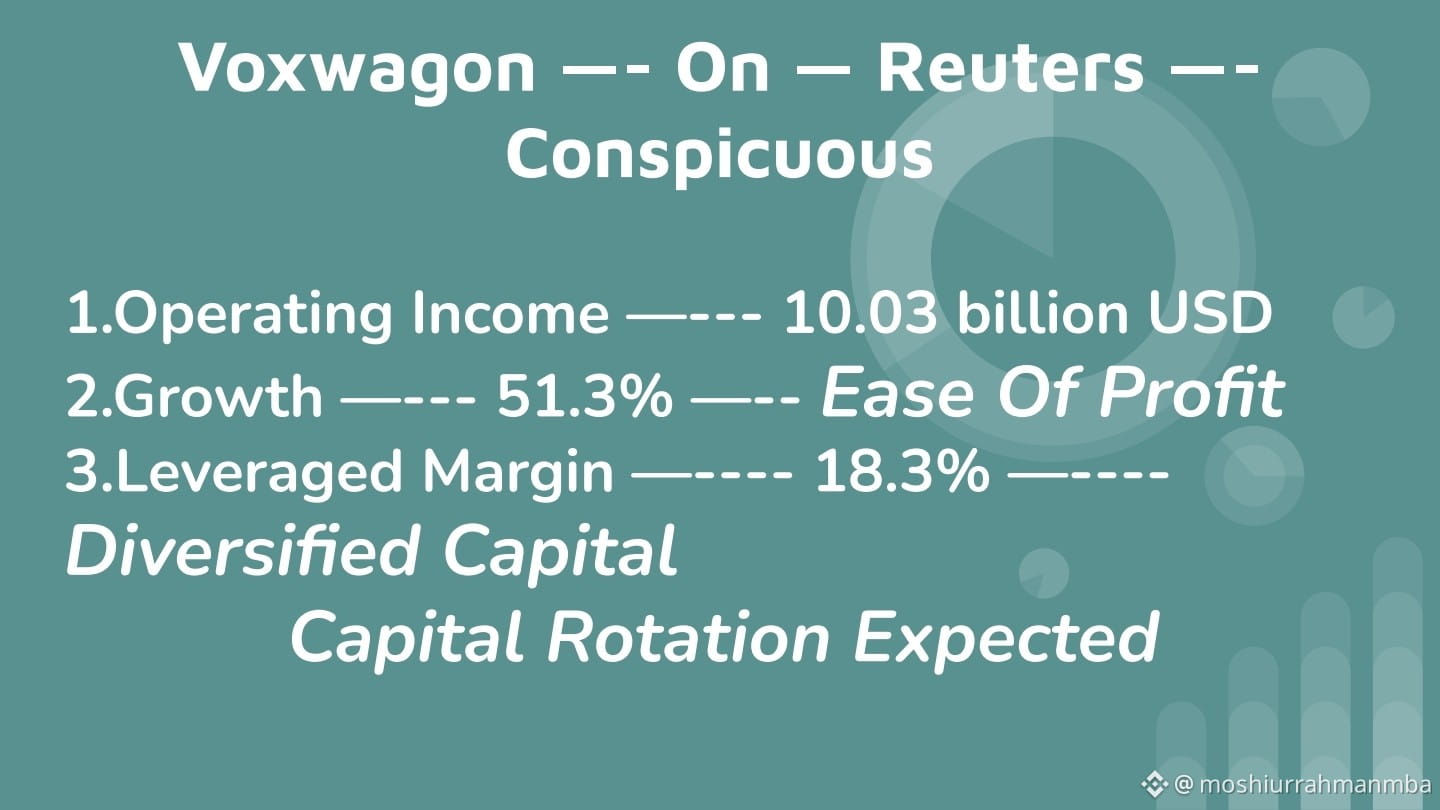 Voxwagon —- On — Reuters —- Conspicuous

1.Operating Income —--- 10.03 billion USD
2.Growth —--- 51.3% —-- Ease Of Profit
3.Leveraged Margin —---- 18.3% —---- Diversified Capital
Capital Rotation Expected

@ moshiurrahmanmba